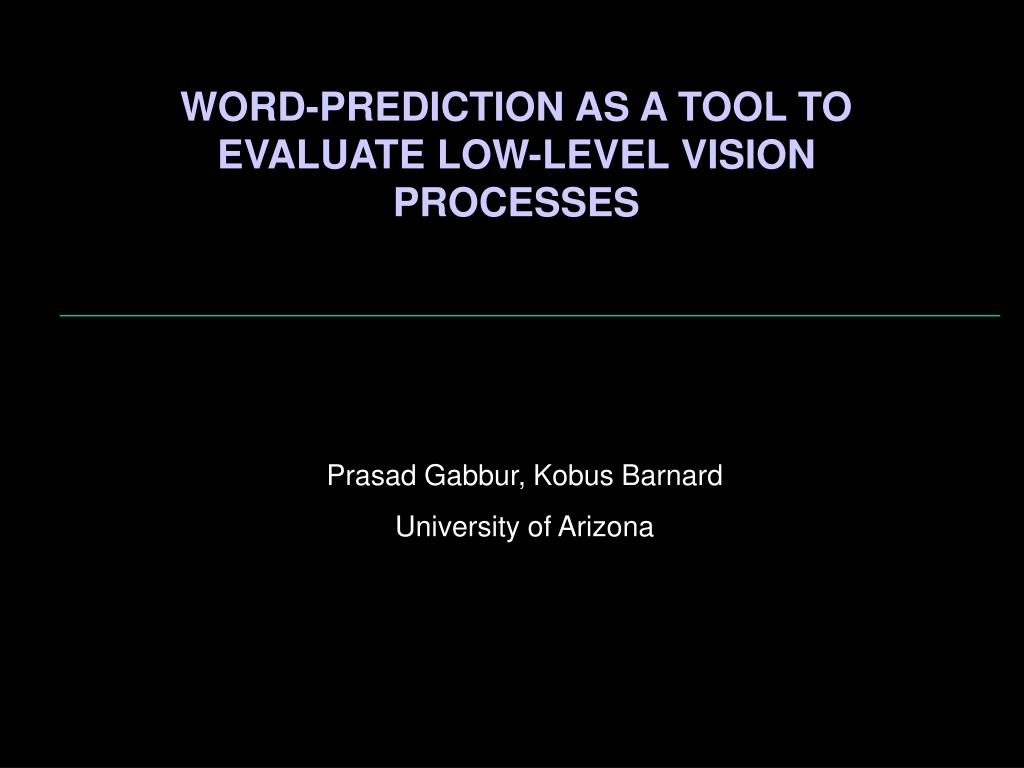 WORD-PREDICTION AS A TOOL TO EVALUATE LOW-LEVEL VISION PROCESSES

Prasad Gabbur, Kobus Barnard

University of Arizona